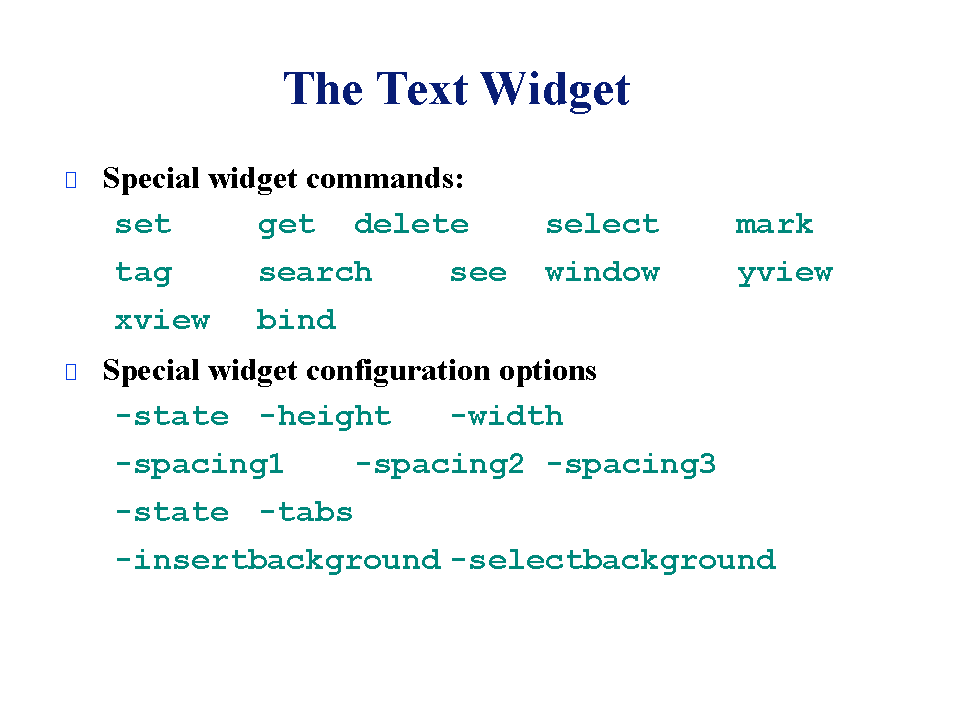 The Text Widget

Special widget commands:

set get delete select mark
tag search see window yview
xview bind

Special widget configuration options

-state -height -width
-spacing1 -spacing2 -spacing3
-state -tabs
-insertbackground -selectbackground